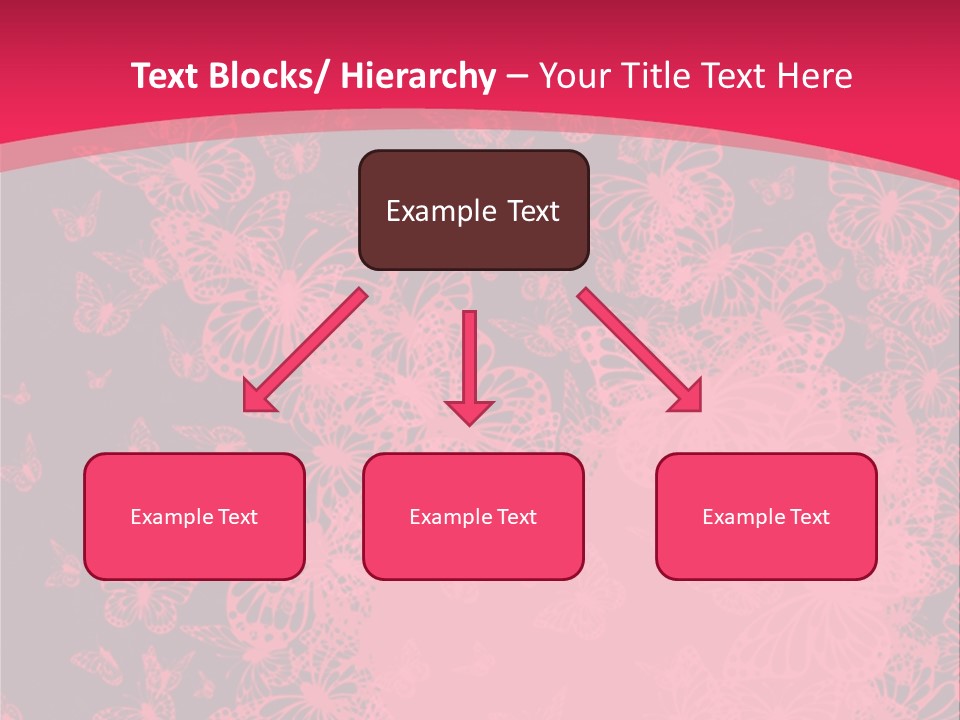 Text Blocks/ Hierarchy – Your Title Text Here

Example Text

Example Text

Example Text

Example Text